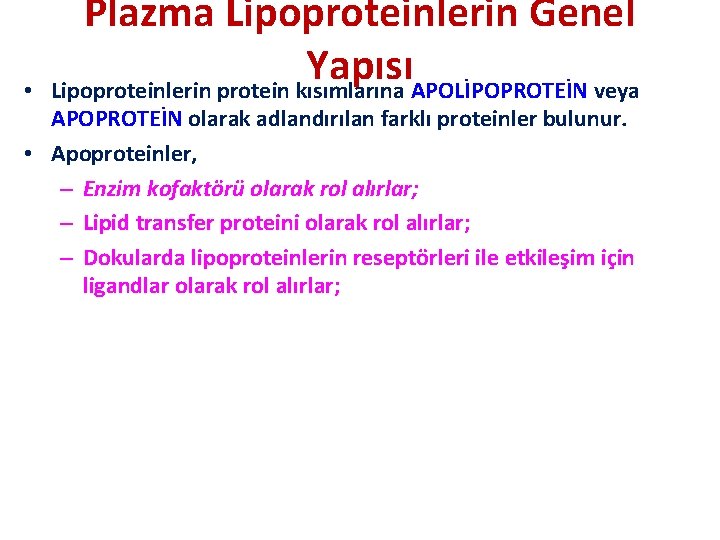 Plazma Lipoproteinlerin Genel Yapısı

• Lipoproteinlerin protein kısımlarına APOLİPOPROTEİN veya APOPROTEİN olarak adlandırılan farklı proteinler bulunur.

• Apoproteinler,

– Enzim kofaktörü olarak rol alırlar;

– Lipid transfer proteini olarak rol alırlar;

– Dokularda lipoproteinlerin reseptörleri ile etkileşim için ligandlar olarak rol alırlar;